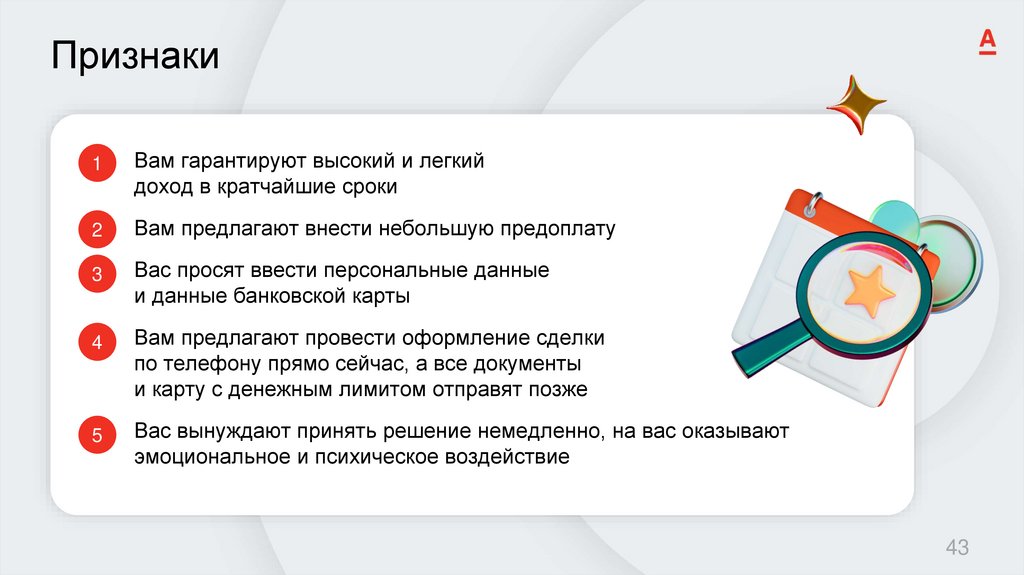 Признаки

А

1 Вам гарантируют высокий и легкий доход в кратчайшие сроки

2 Вам предлагают внести небольшую предоплату

3 Вас просят ввести персональные данные и данные банковской карты

4 Вам предлагают провести оформление сделки по телефону прямо сейчас, а все документы и карту с денежным лимитом отправят позже

5 Вас вынуждают принять решение немедленно, на вас оказывают эмоциональное и психическое воздействие

43